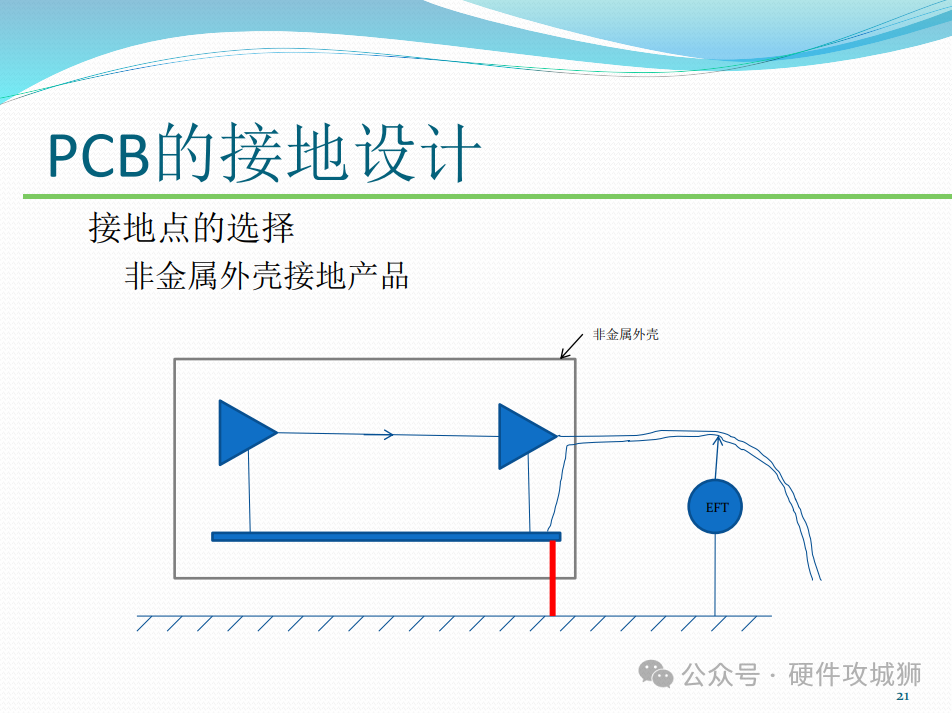 PCB的接地设计

接地点的选择

非金属外壳接地产品

非金属外壳

EFT

公众号 · 硬件攻城狮

21